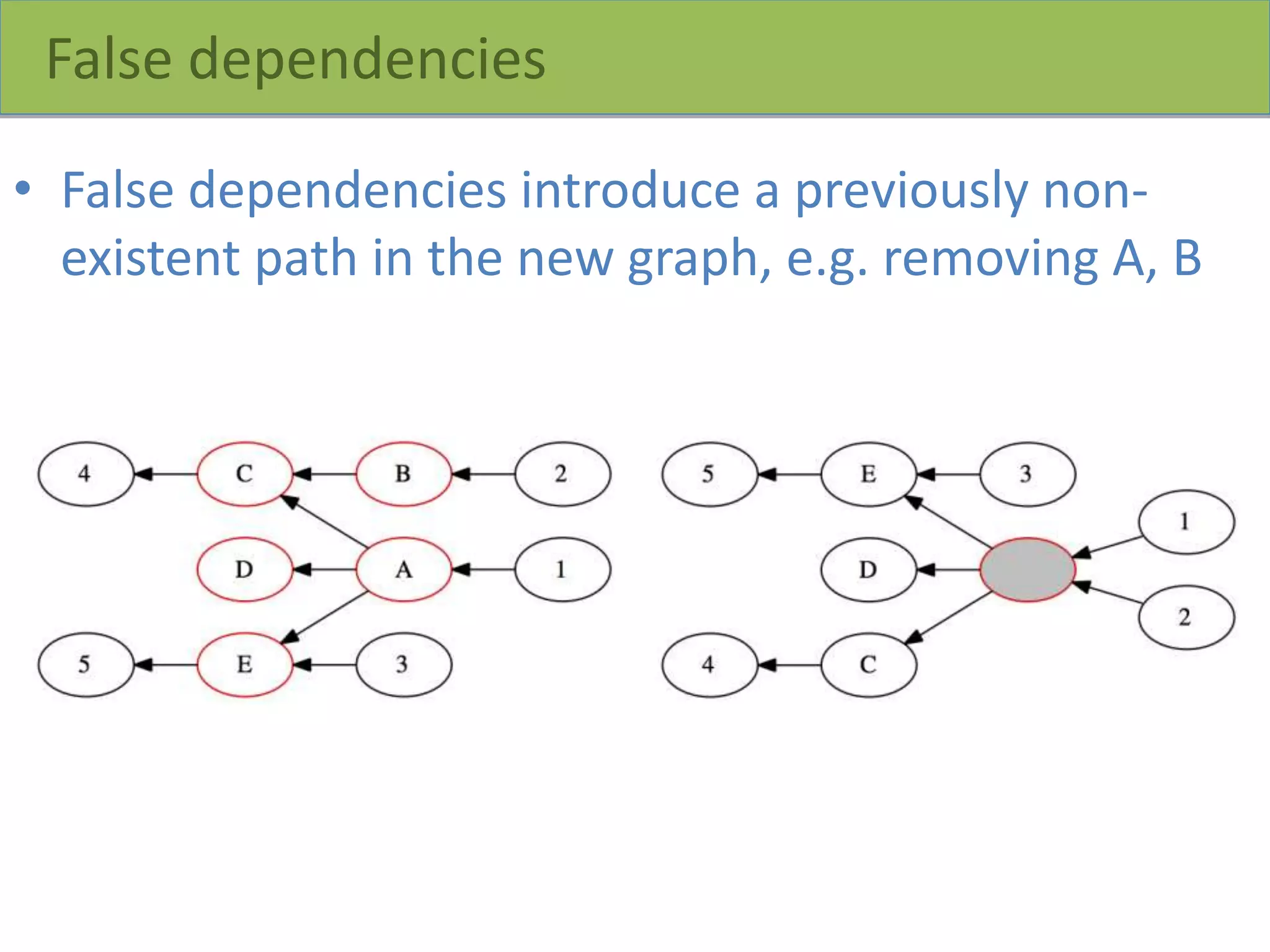 False dependencies

• False dependencies introduce a previously non-existent path in the new graph, e.g. removing A, B

4 C B 2
D A 1
5 E 3

5 E 3
1
D
2
4 C